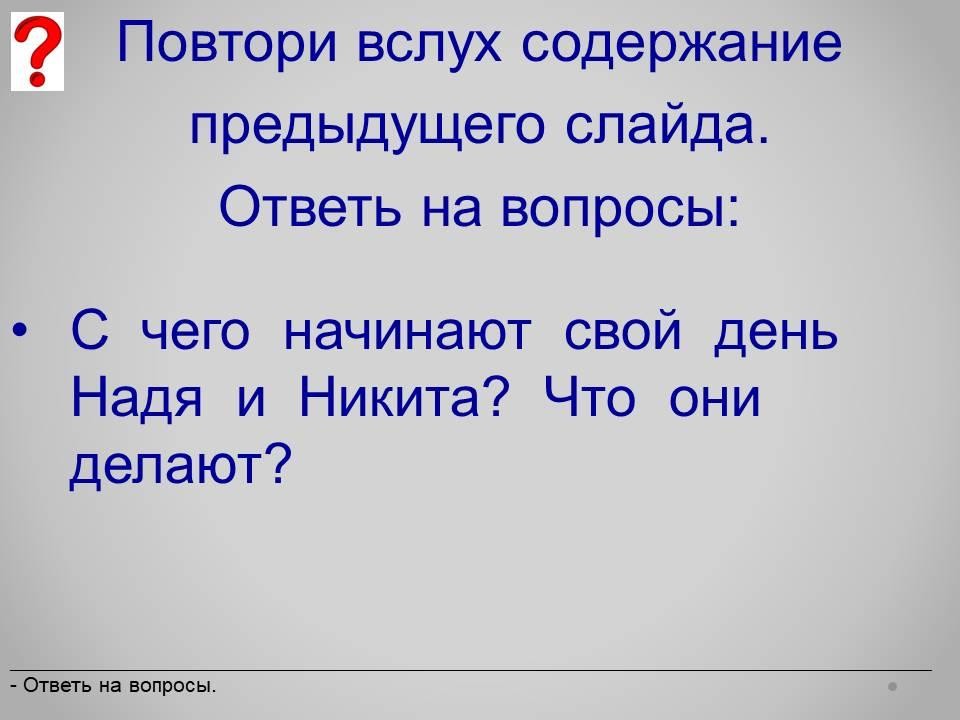 ?

Повтори вслух содержание предыдущего слайда. Ответь на вопросы:

• С чего начинают свой день Надя и Никита? Что они делают?

- Ответь на вопросы.